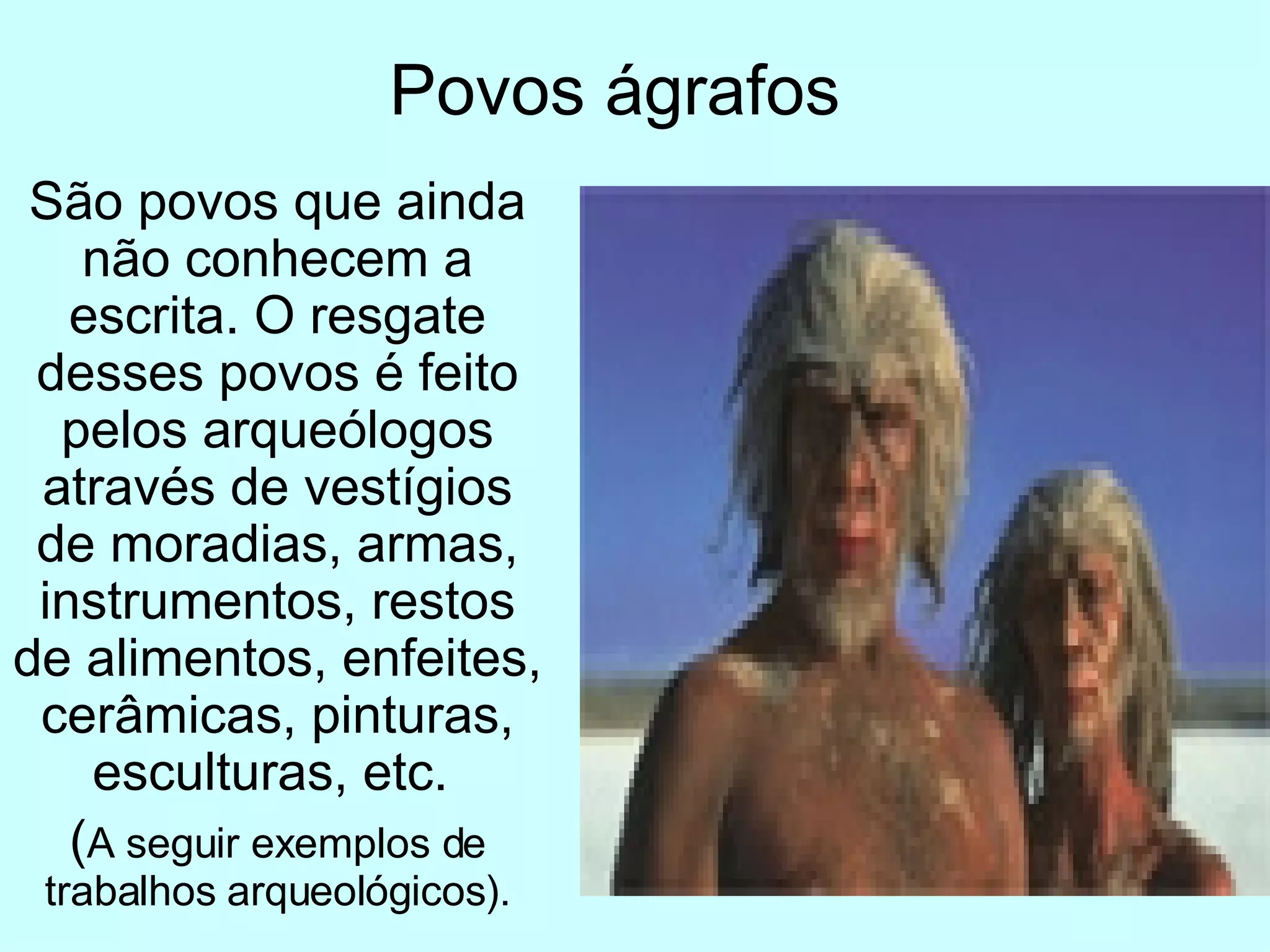 Povos ágrafos

São povos que ainda não conhecem a escrita. O resgate desses povos é feito pelos arqueólogos através de vestígios de moradias, armas, instrumentos, restos de alimentos, enfeites, cerâmicas, pinturas, esculturas, etc.

(A seguir exemplos de trabalhos arqueológicos).